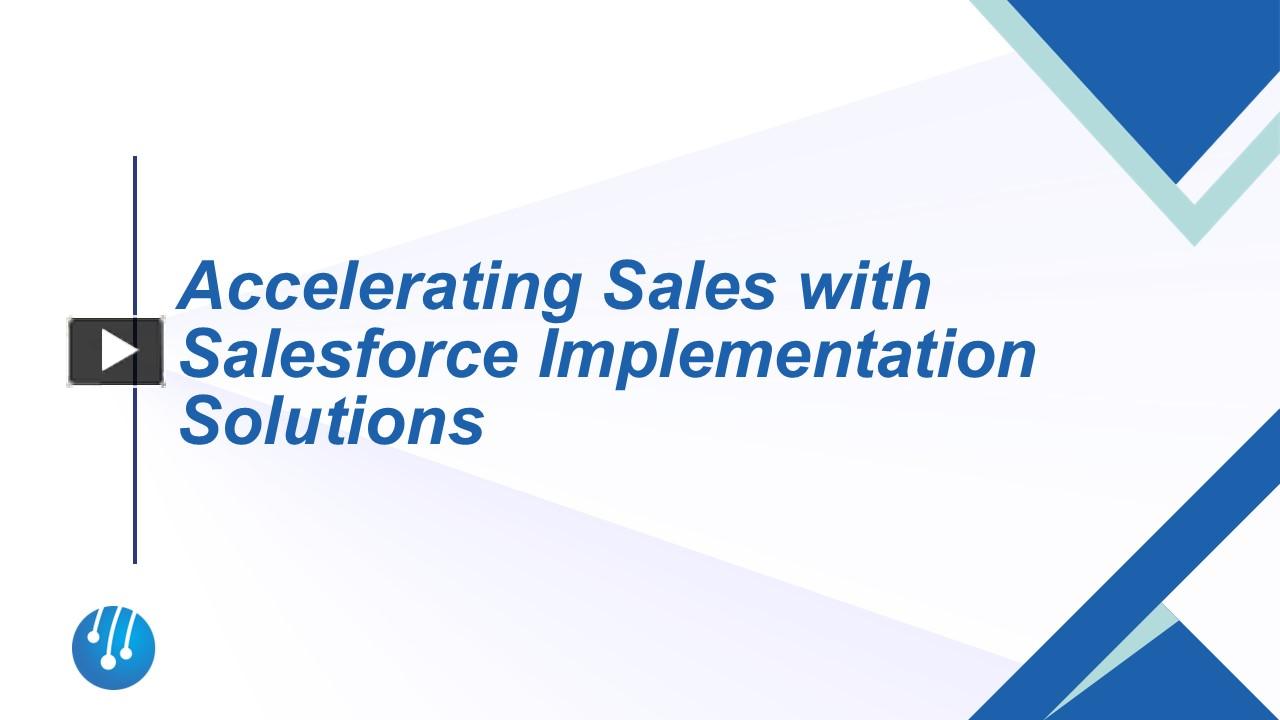 Accelerating Sales with Salesforce Implementation Solutions